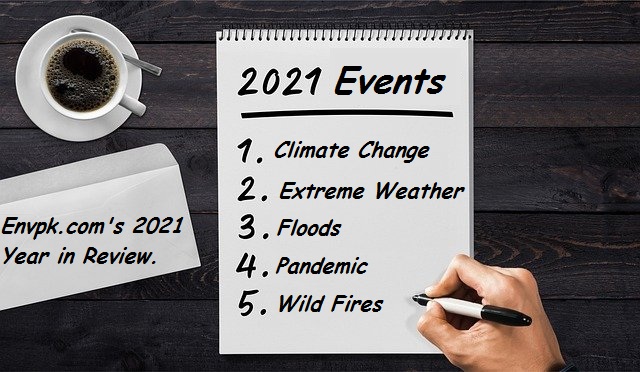 Envpk.com's 2021 Year in Review.

2021 Events

1. Climate Change
2. Extreme Weather
3. Floods
4. Pandemic
5. Wild Fires